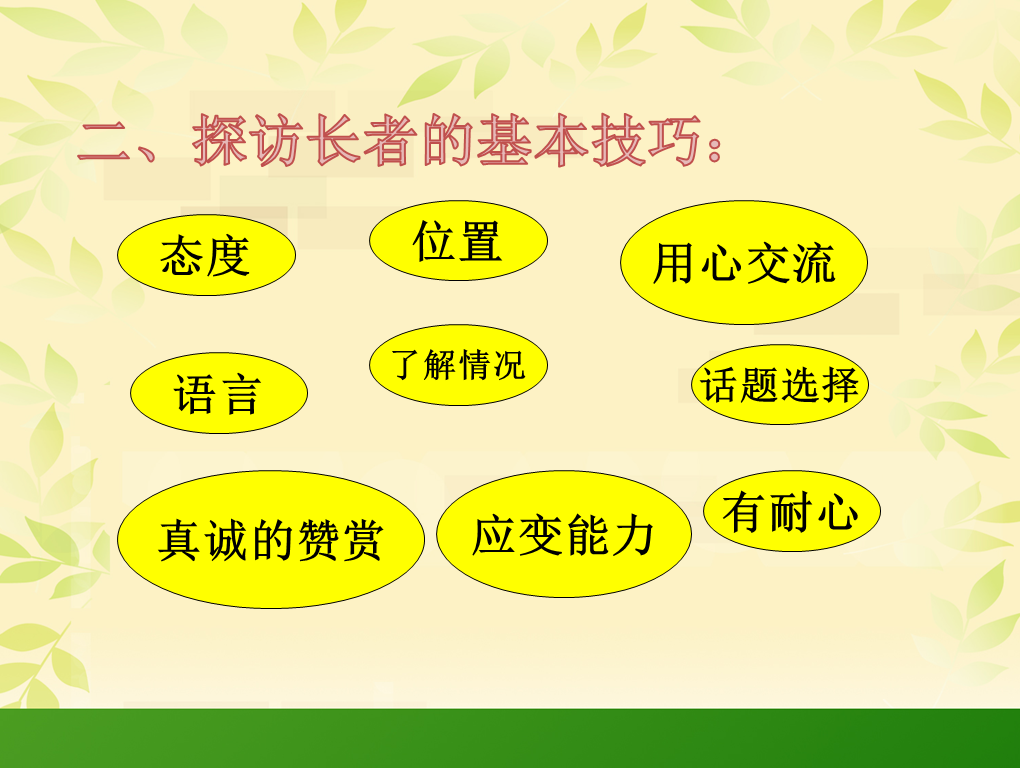 二、探访长者的基本技巧：

态度

位置

用心交流

语言

了解情况

话题选择

真诚的赞赏

应变能力

有耐心